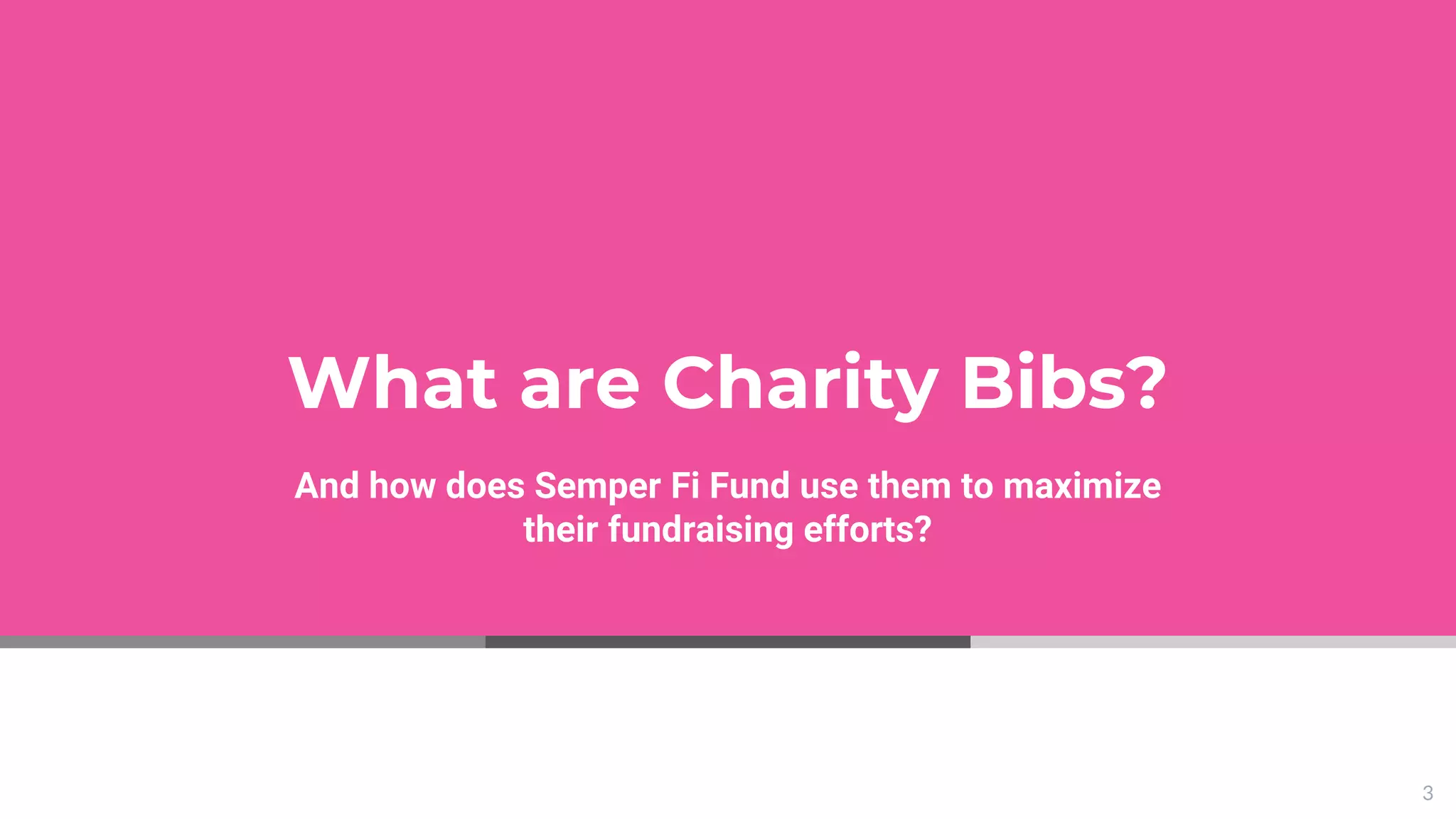 What are Charity Bibs?

And how does Semper Fi Fund use them to maximize their fundraising efforts?

3